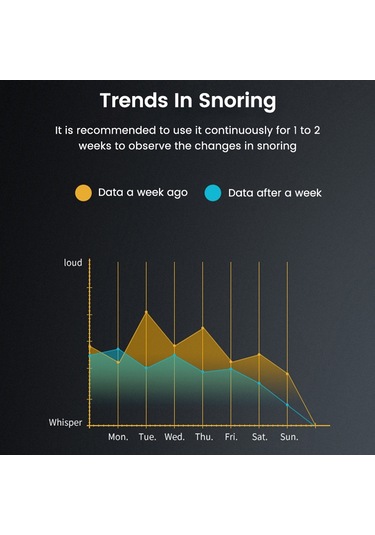 Trends In Snoring

It is recommended to use it continuously for 1 to 2 weeks to observe the changes in snoring

Data a week ago
Data after a week

loud
Whisper
Mon.
Tue.
Wed.
Thu.
Fri.
Sat.
Sun.